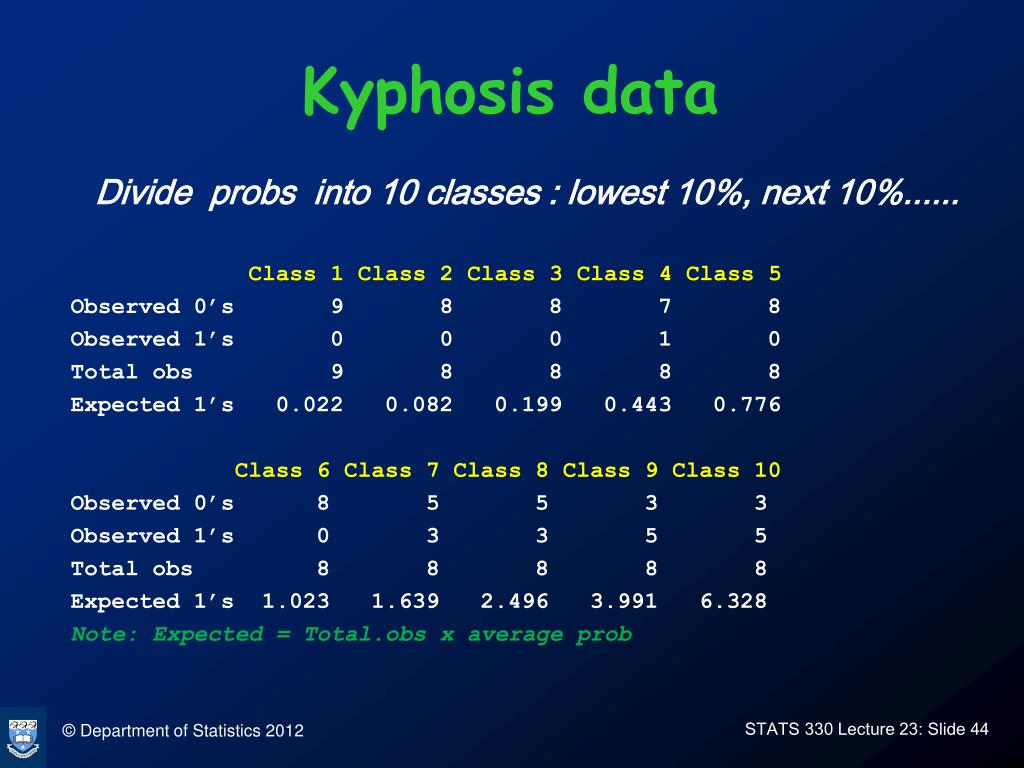 Kyphosis data

Divide probs into 10 classes : lowest 10%, next 10%......

| | Class 1 | Class 2 | Class 3 | Class 4 | Class 5 |
|---|---|---|---|---|---|
| Observed 0’s | 9 | 8 | 8 | 7 | 8 |
| Observed 1’s | 0 | 0 | 0 | 1 | 0 |
| Total obs | 9 | 8 | 8 | 8 | 8 |
| Expected 1’s | 0.022 | 0.082 | 0.199 | 0.443 | 0.776 |

| | Class 6 | Class 7 | Class 8 | Class 9 | Class 10 |
|---|---|---|---|---|---|
| Observed 0’s | 8 | 5 | 5 | 3 | 3 |
| Observed 1’s | 0 | 3 | 3 | 5 | 5 |
| Total obs | 8 | 8 | 8 | 8 | 8 |
| Expected 1’s | 1.023 | 1.639 | 2.496 | 3.991 | 6.328 |

Note: Expected = Total.obs x average prob

© Department of Statistics 2012

STATS 330 Lecture 23: Slide 44